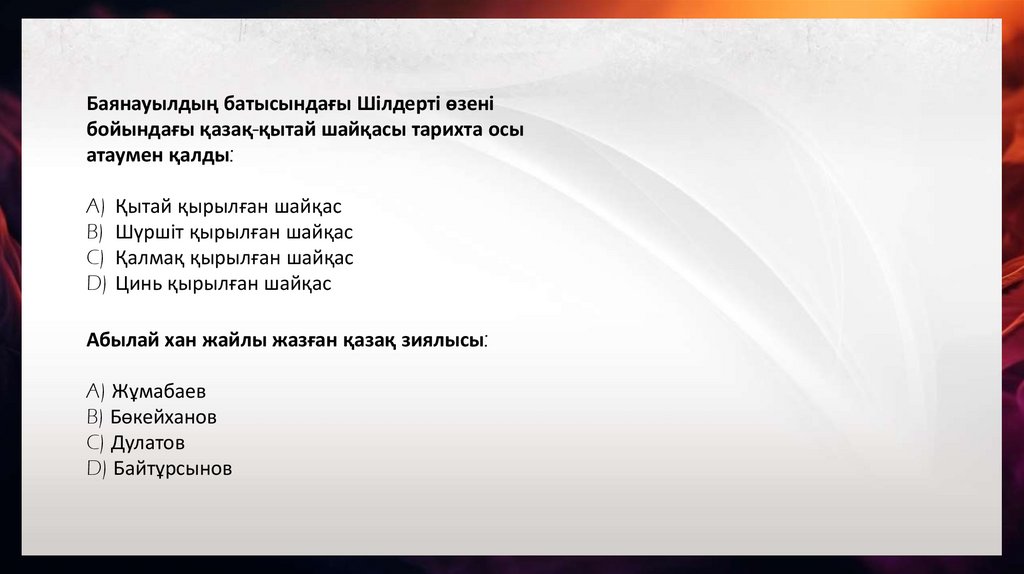 Баянауылдың батысындағы Шілдерті өзені бойындағы қазақ-қытай шайқасы тарихта осы атаумен қалды:

A) Қытай қырылған шайқас
B) Шүршіт қырылған шайқас
C) Қалмақ қырылған шайқас
D) Цинь қырылған шайқас

Абылай хан жайлы жазған қазақ зиялысы:

A) Жұмабаев
B) Бөкейханов
C) Дулатов
D) Байтұрсынов